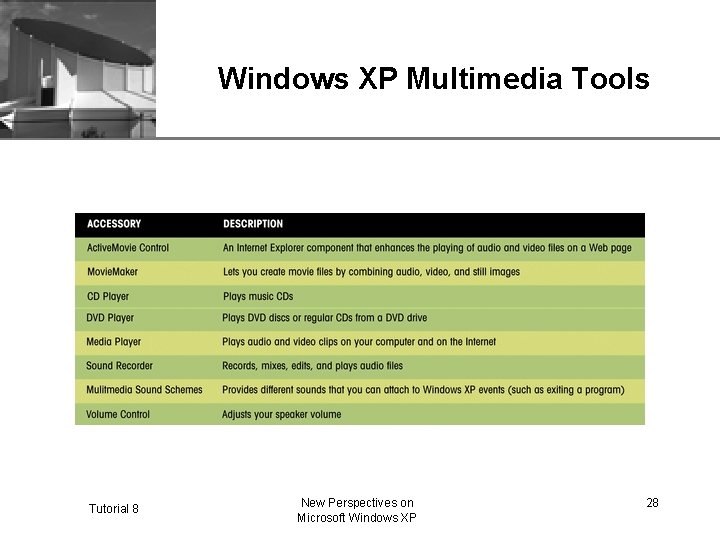 Windows XP Multimedia Tools

| ACCESSORY | DESCRIPTION |
|---|---|
| ActiveMovie Control | An Internet Explorer component that enhances the playing of audio and video files on a Web page |
| MovieMaker | Lets you create movie files by combining audio, video, and still images |
| CD Player | Plays music CDs |
| DVD Player | Plays DVD discs or regular CDs from a DVD drive |
| Media Player | Plays audio and video clips on your computer and on the Internet |
| Sound Recorder | Records, mixes, edits, and plays audio files |
| Mulitmedia Sound Schemes | Provides different sounds that you can attach to Windows XP events (such as exiting a program) |
| Volume Control | Adjusts your speaker volume |

Tutorial 8

New Perspectives on Microsoft Windows XP

28